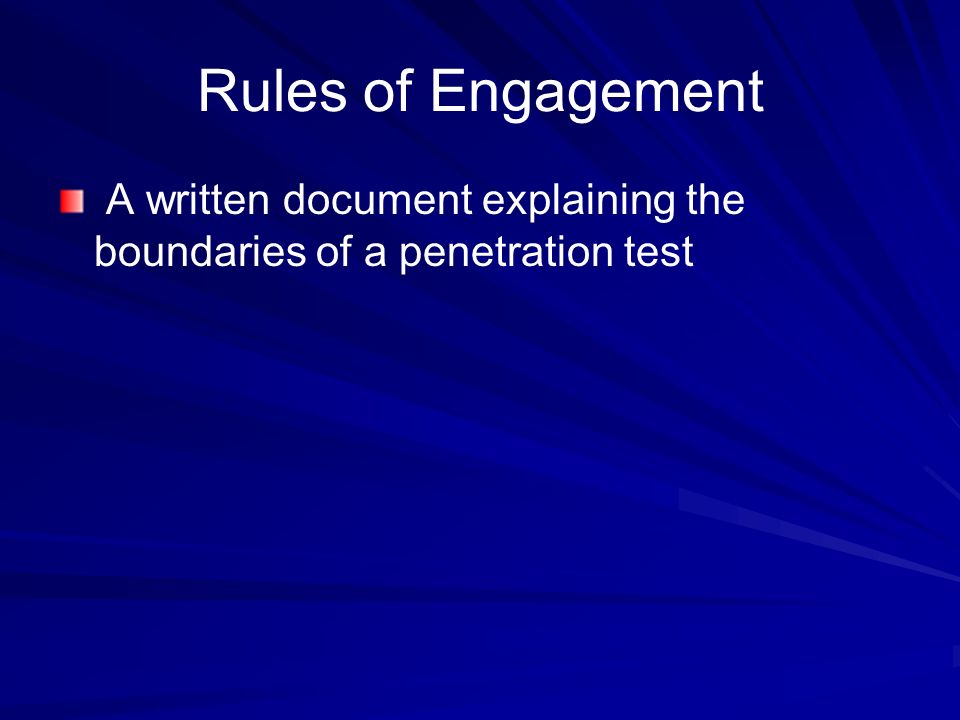 Rules of Engagement

A written document explaining the boundaries of a penetration test